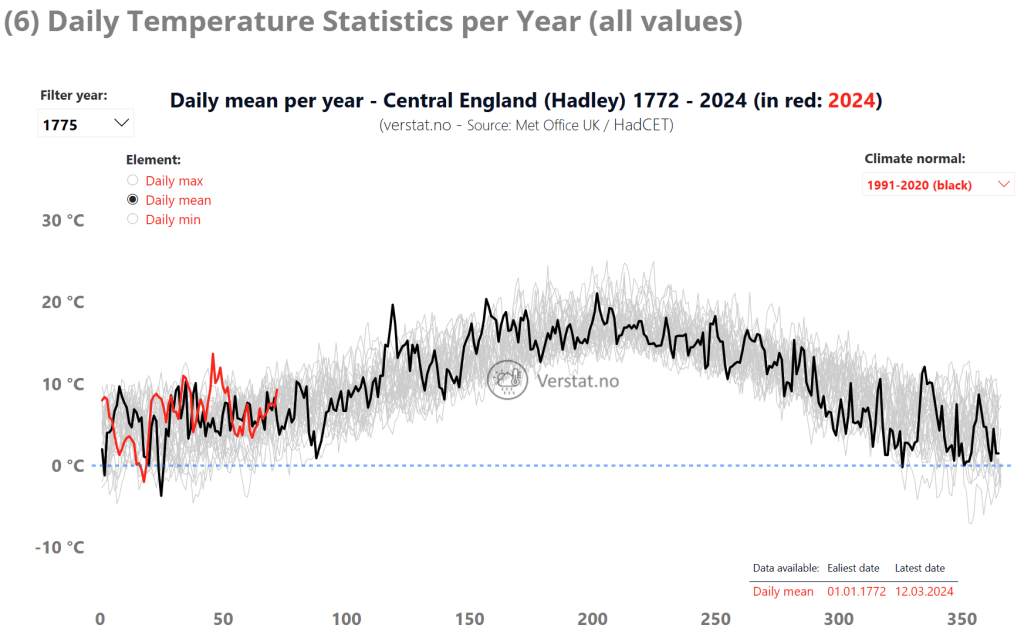 (6) Daily Temperature Statistics per Year (all values)

Filter year:
1775

Daily mean per year - Central England (Hadley) 1772 - 2024 (in red: 2024)
(verstat.no - Source: Met Office UK / HadCET)

Element:
Daily max
Daily mean
Daily min

Climate normal:
1991-2020 (black)

30 °C
20 °C
10 °C
0 °C
-10 °C

Verstat.no

| Data available: | Ealiest date | Latest date |
|---|---|---|
| Daily mean | 01.01.1772 | 12.03.2024 |

0
50
100
150
200
250
300
350